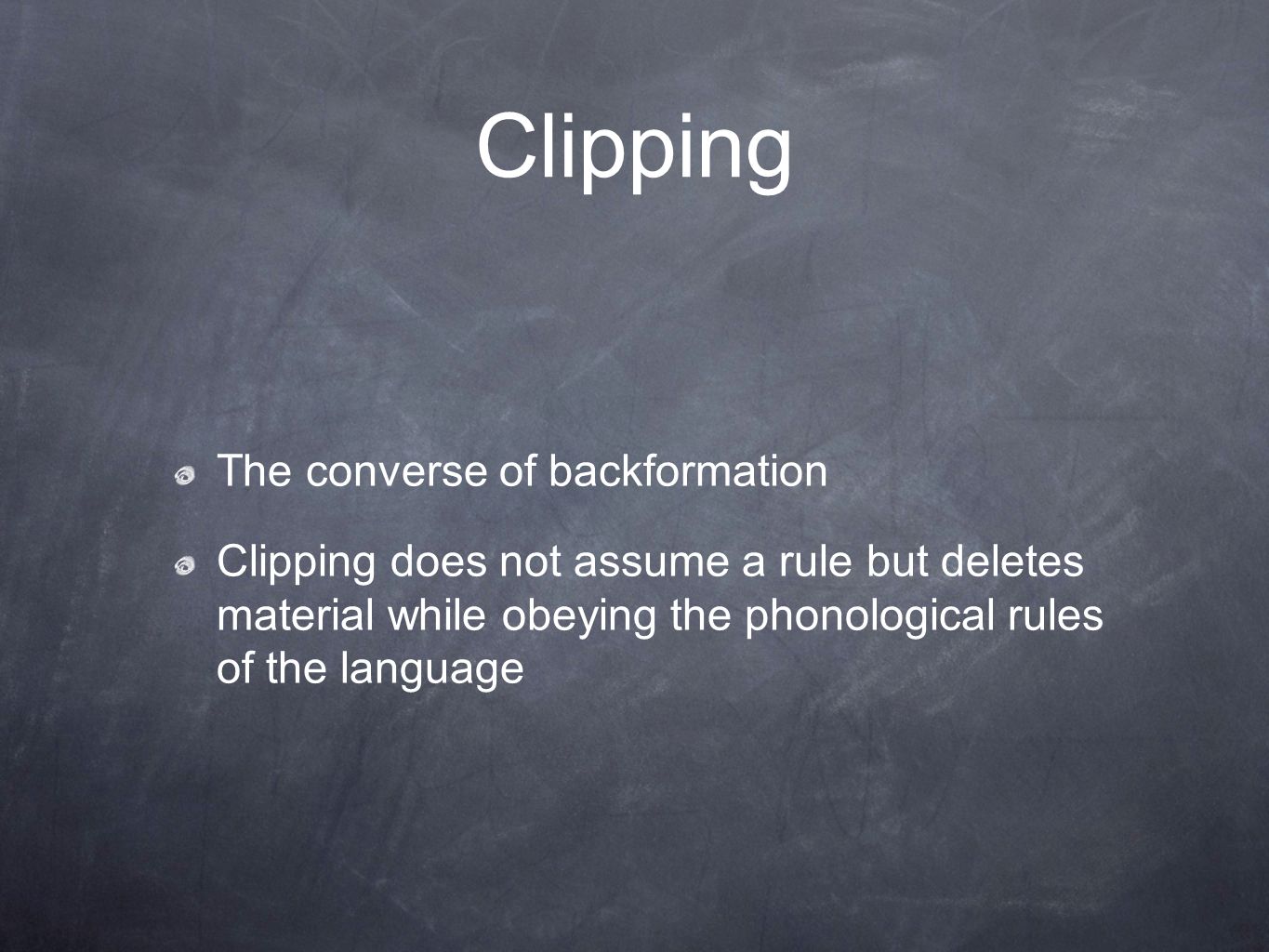 Clipping

The converse of backformation

Clipping does not assume a rule but deletes material while obeying the phonological rules of the language